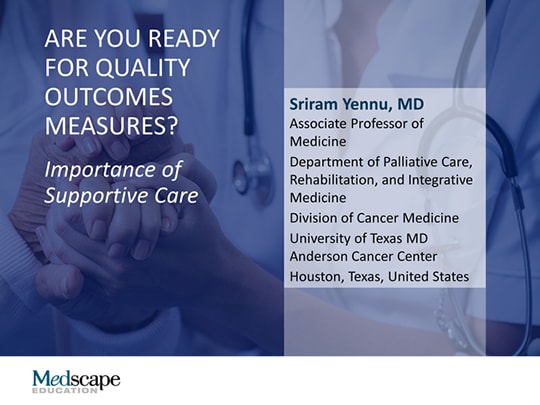 ARE YOU READY FOR QUALITY OUTCOMES MEASURES?

Importance of Supportive Care

Sriram Yennu, MD
Associate Professor of Medicine
Department of Palliative Care, Rehabilitation, and Integrative Medicine
Division of Cancer Medicine
University of Texas MD Anderson Cancer Center
Houston, Texas, United States

Medscape
EDUCATION